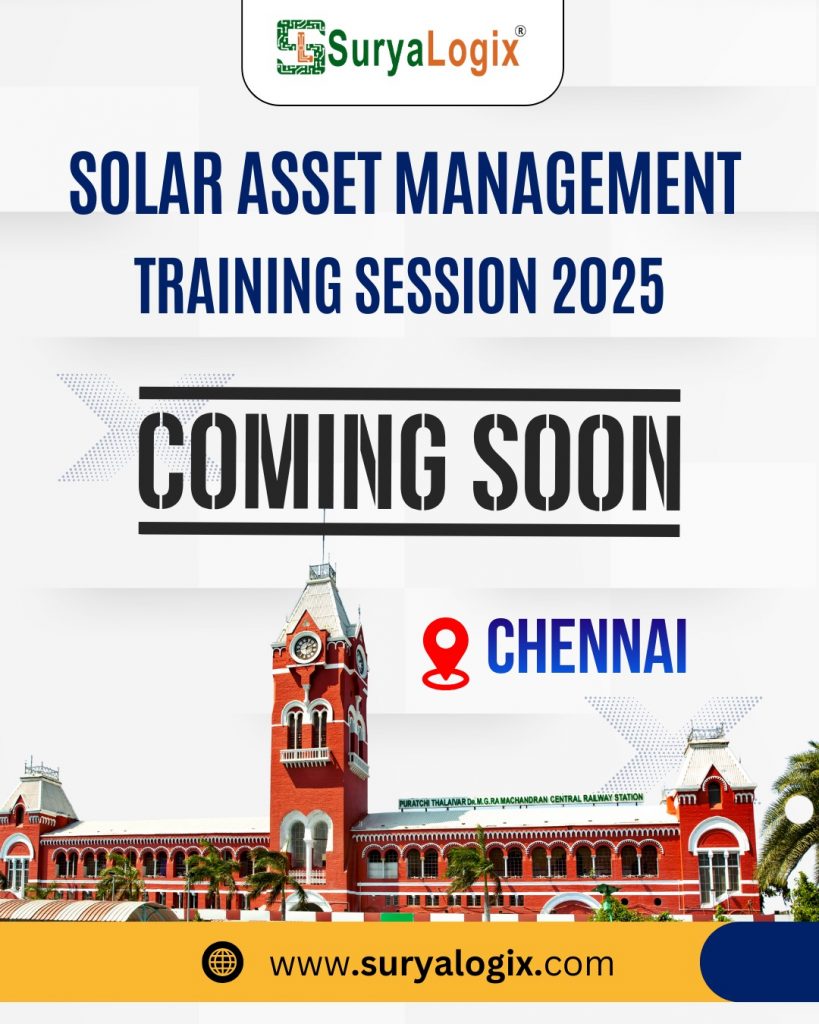 SuryaLogix®

SOLAR ASSET MANAGEMENT TRAINING SESSION 2025

COMING SOON

CHENNAI

PURATCHI THALAIVAR Dr. M.G.RAMACHANDRAN CENTRAL RAILWAY STATION

www.suryalogix.com